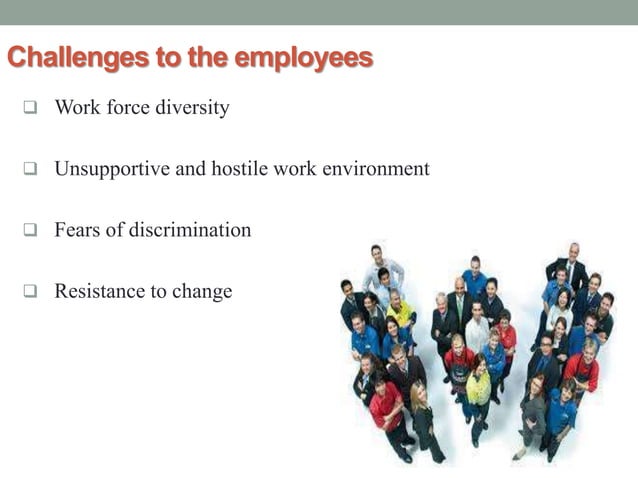 Challenges to the employees

❑ Work force diversity

❑ Unsupportive and hostile work environment

❑ Fears of discrimination

❑ Resistance to change